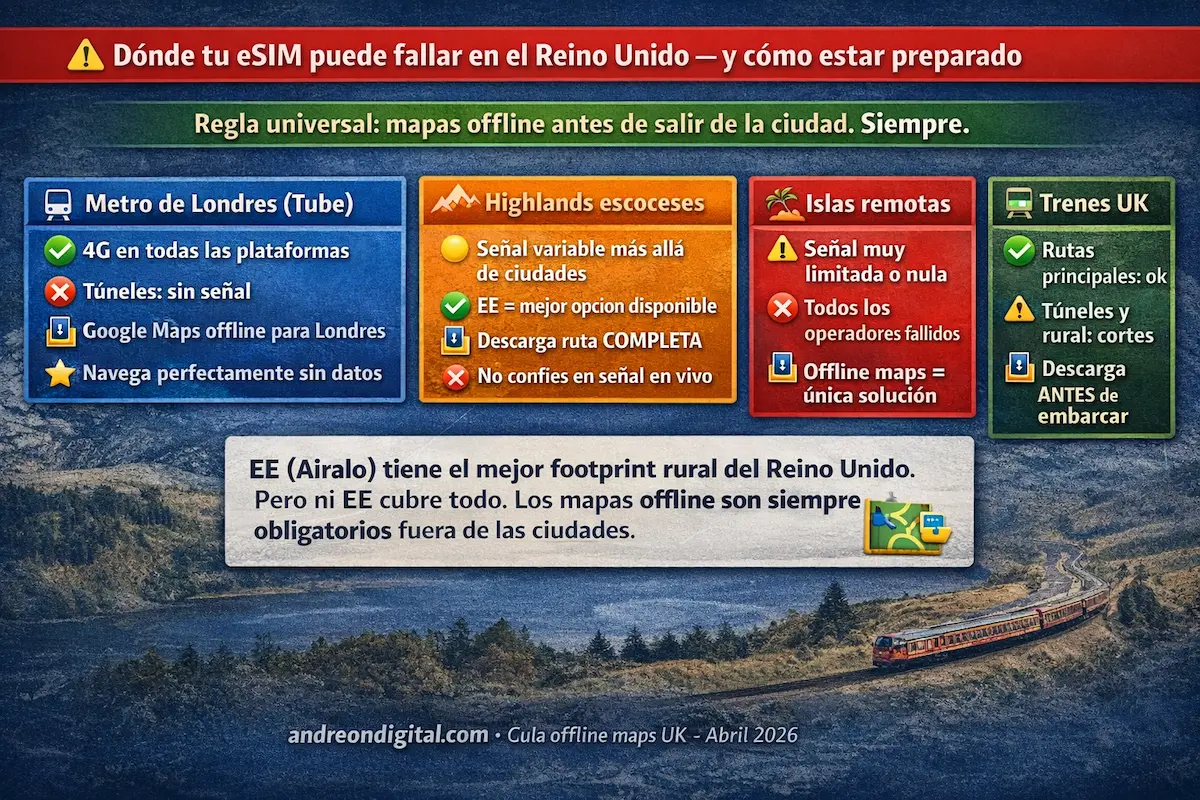 Dónde tu eSIM puede fallar en el Reino Unido — y cómo estar preparado

Regla universal: mapas offline antes de salir de la ciudad. Siempre.

Metro de Londres (Tube)

4G en todas las plataformas

Túneles: sin señal

Google Maps offline para Londres

Navega perfectamente sin datos

Highlands escoceses

Señal variable más allá de ciudades

EE = mejor opcion disponible

Descarga ruta COMPLETA

No confíes en señal en vivo

Islas remotas

Señal muy limitada o nula

Todos los operadores fallidos

Offline maps = única solución

Trenes UK

Rutas principales: ok

Túneles y rural: cortes

Descarga ANTES de embarcar

EE (Airalo) tiene el mejor footprint rural del Reino Unido. Pero ni EE cubre todo. Los mapas offline son siempre obligatorios fuera de las ciudades.

andreondigital.com • Cula offline maps UK - Abril 2026